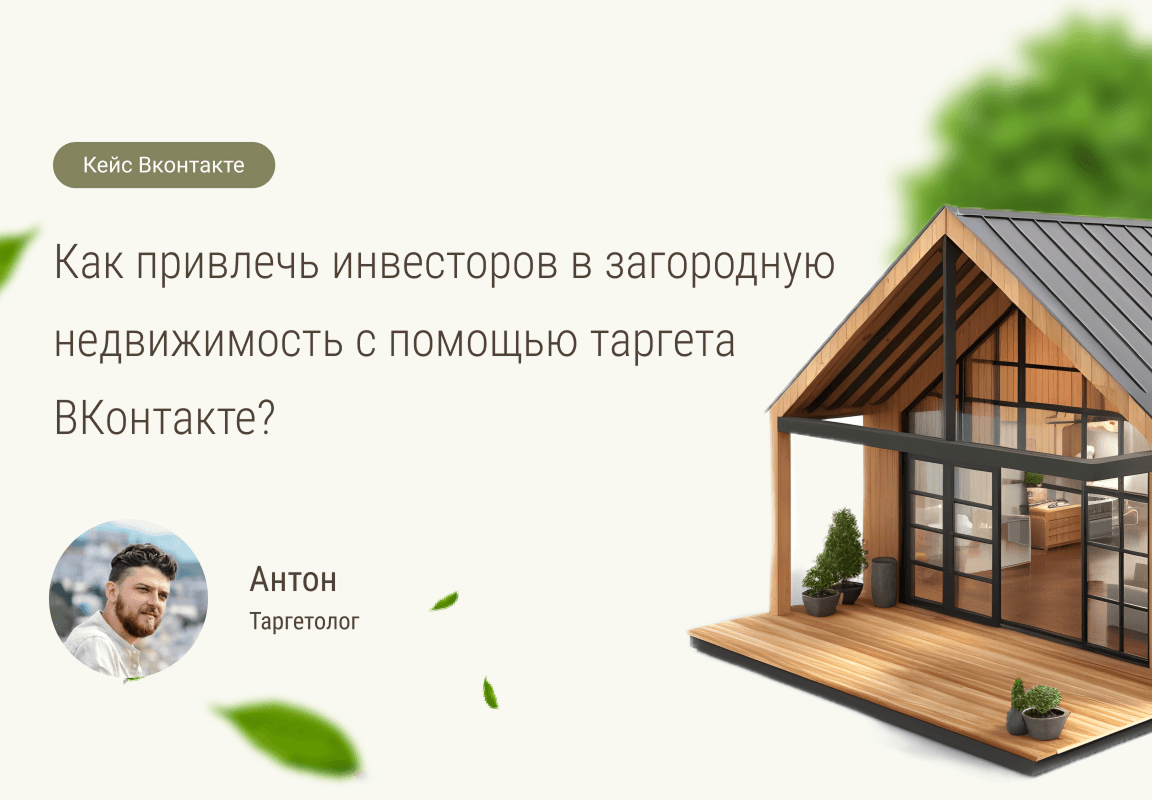 Кейс Вконтакте

Как привлечь инвесторов в загородную недвижимость с помощью таргета ВКонтакте?

Антон

Таргетолог